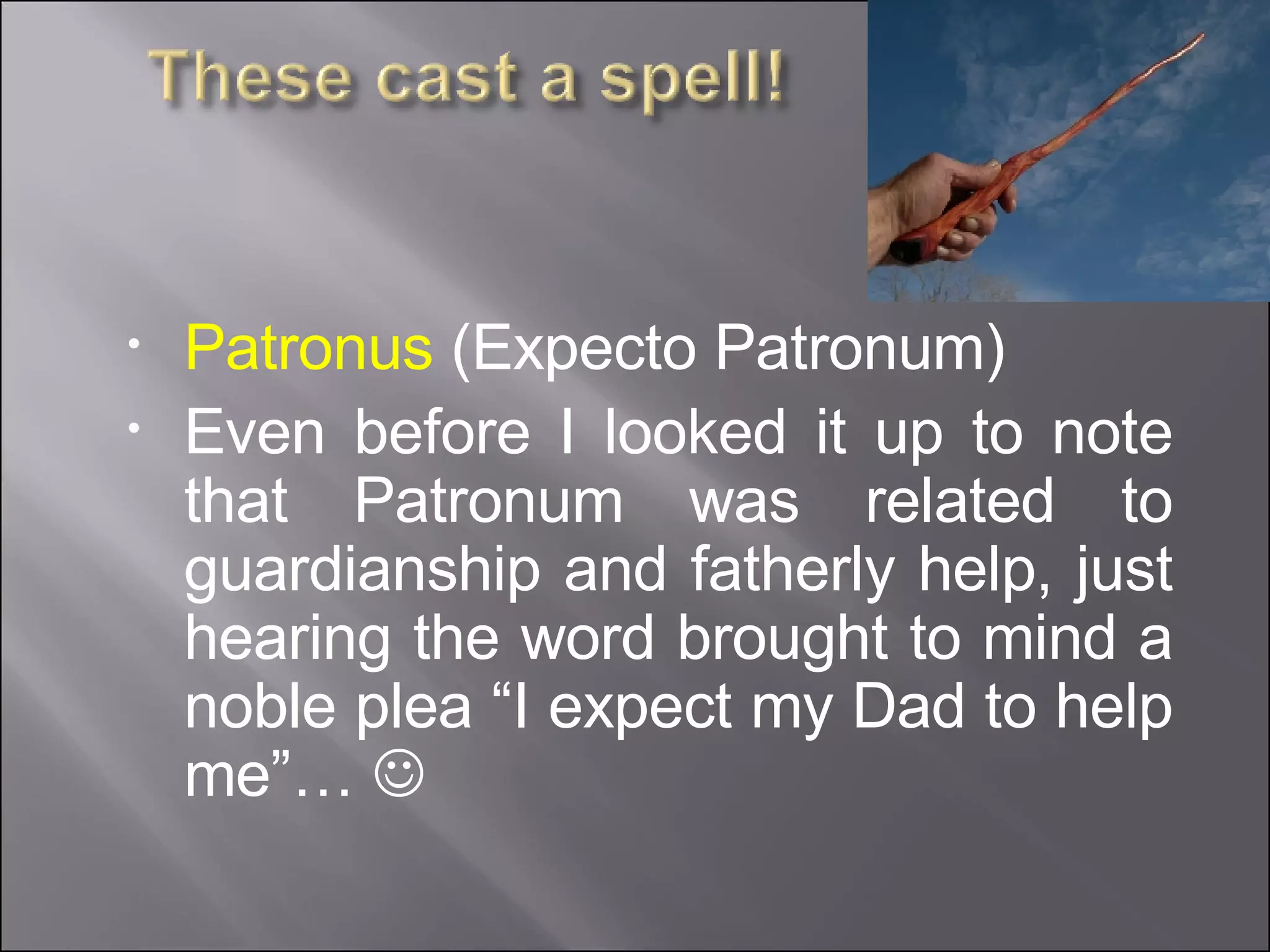 These cast a spell!

• Patronus (Expecto Patronum)

• Even before I looked it up to note that Patronum was related to guardianship and fatherly help, just hearing the word brought to mind a noble plea “I expect my Dad to help me”… ☺